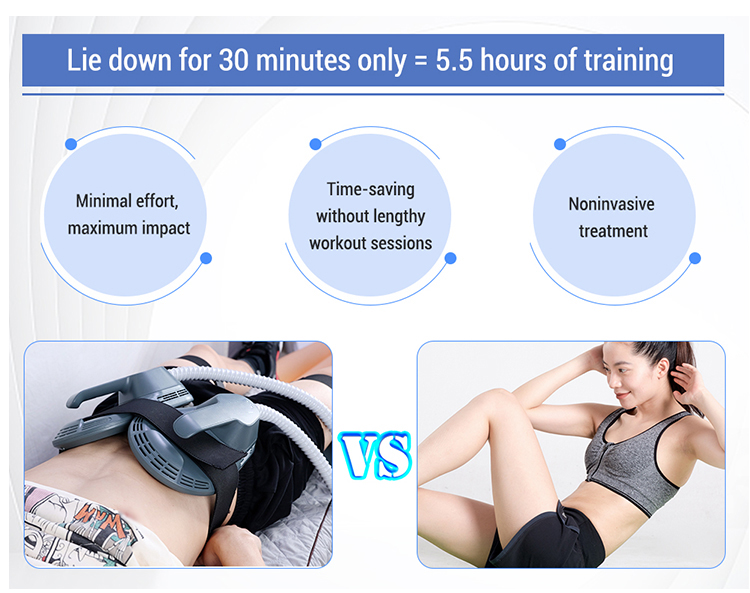 Lie down for 30 minutes only = 5.5 hours of training

Minimal effort, maximum impact

Time-saving without lengthy workout sessions

Noninvasive treatment

VS